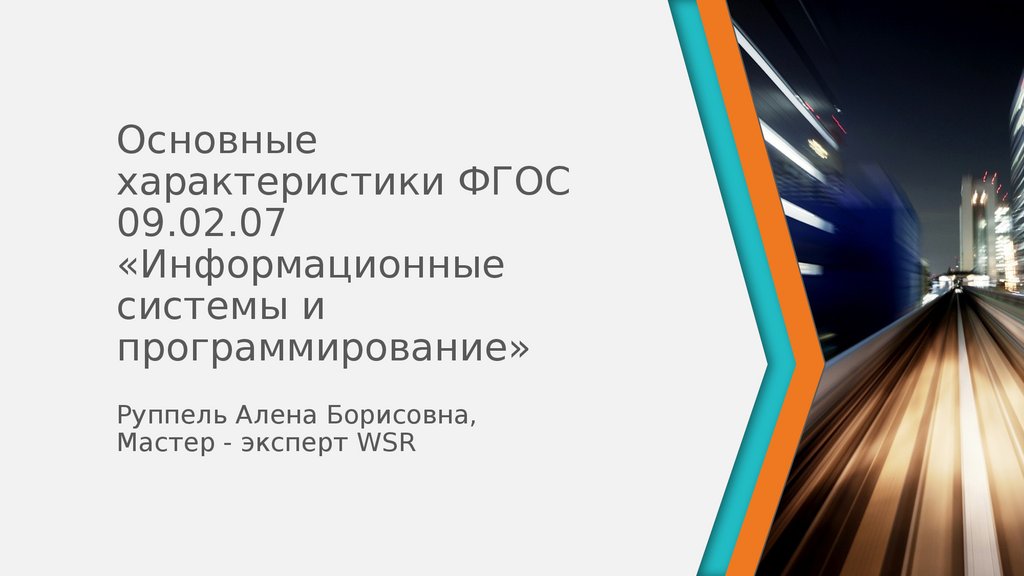 Основные характеристики ФГОС 09.02.07 «Информационные системы и программирование»

Руппель Алена Борисовна, Мастер - эксперт WSR